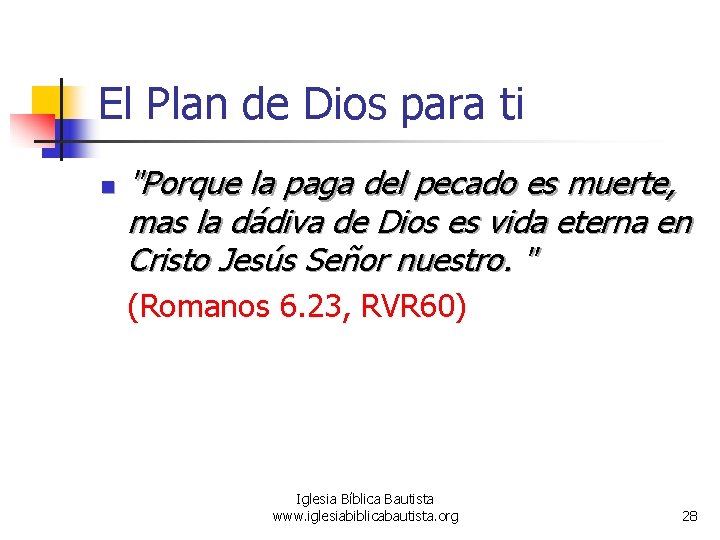 El Plan de Dios para ti

"Porque la paga del pecado es muerte, mas la dádiva de Dios es vida eterna en Cristo Jesús Señor nuestro. "

(Romanos 6.23, RVR60)

Iglesia Bíblica Bautista
www.iglesiabiblicabautista.org

28